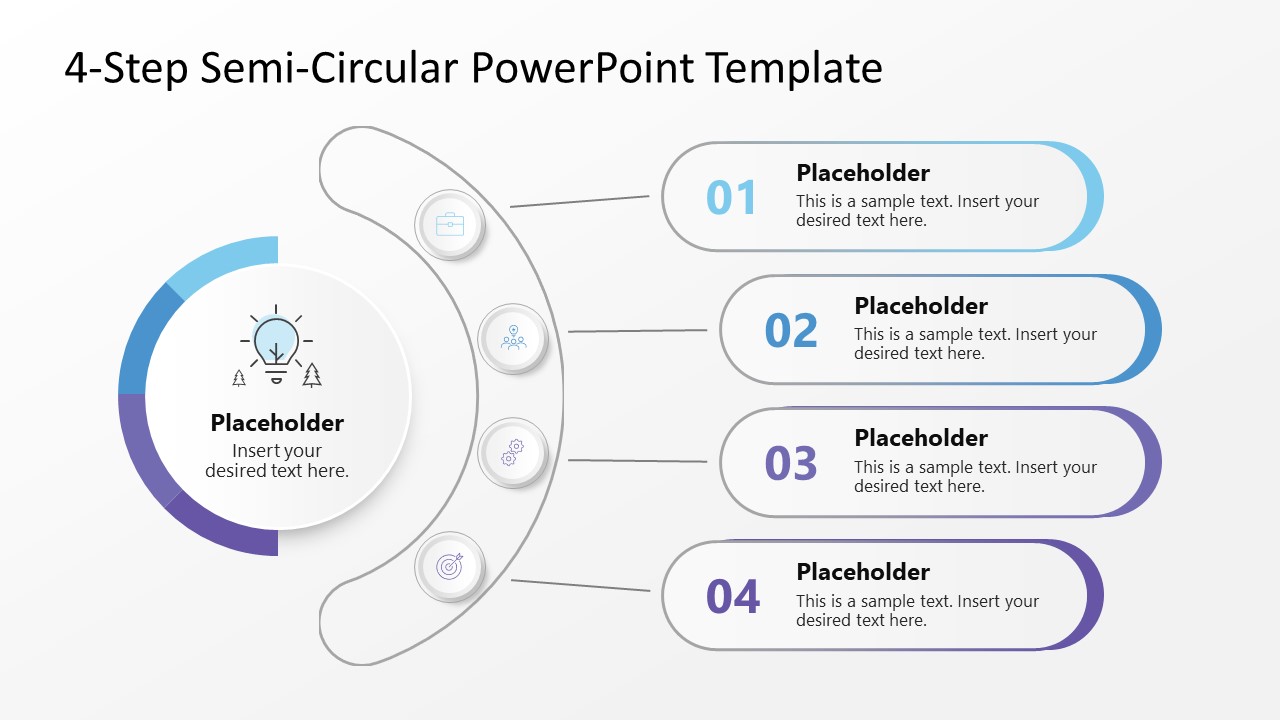 4-Step Semi-Circular PowerPoint Template

Placeholder
Insert your desired text here.

01
Placeholder
This is a sample text. Insert your desired text here.

02
Placeholder
This is a sample text. Insert your desired text here.

03
Placeholder
This is a sample text. Insert your desired text here.

04
Placeholder
This is a sample text. Insert your desired text here.